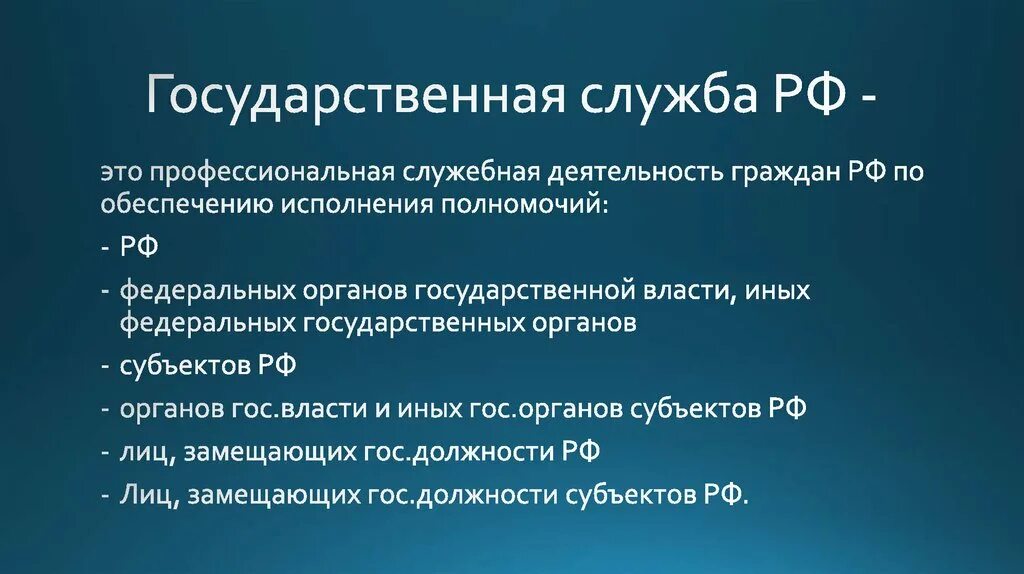 Государственная служба РФ -

это профессиональная служебная деятельность граждан РФ по обеспечению исполнения полномочий:

- РФ
- федеральных органов государственной власти, иных федеральных государственных органов
- субъектов РФ
- органов гос.власти и иных гос.органов субъектов РФ
- лиц, замещающих гос.должности РФ
- Лиц, замещающих гос.должности субъектов РФ.